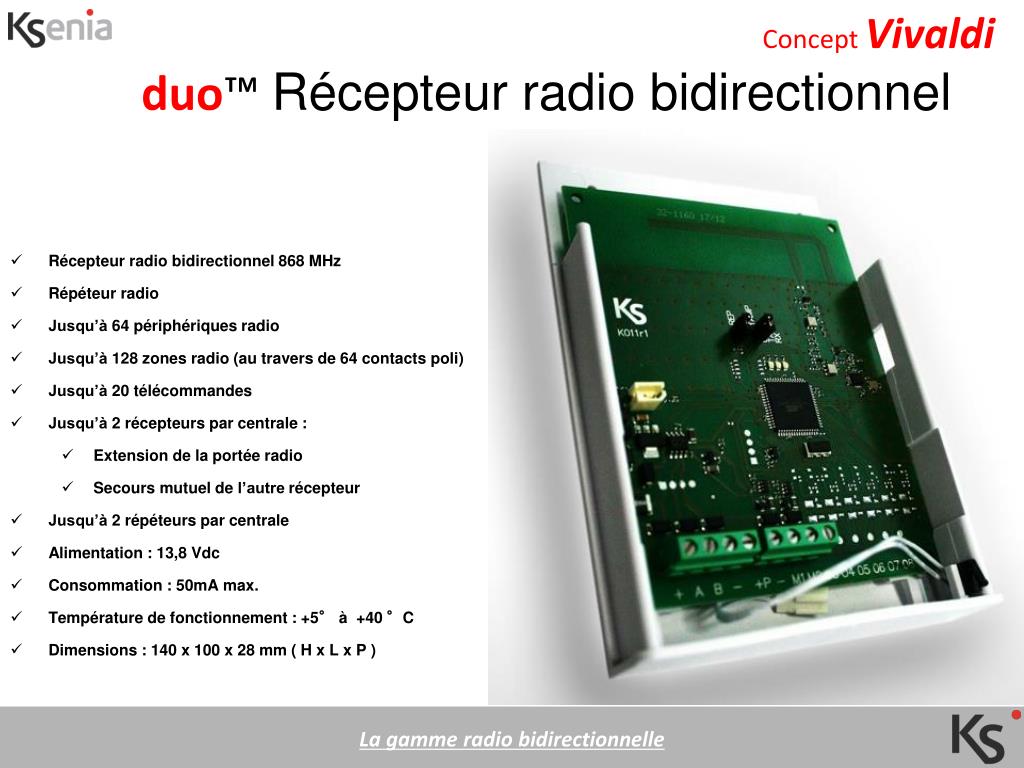 Ksenia

Concept Vivaldi

duo™ Récepteur radio bidirectionnel

✓ Récepteur radio bidirectionnel 868 MHz
✓ Répéteur radio
✓ Jusqu'à 64 périphériques radio
✓ Jusqu'à 128 zones radio (au travers de 64 contacts poli)
✓ Jusqu'à 20 télécommandes
✓ Jusqu'à 2 récepteurs par centrale :
✓ Extension de la portée radio
✓ Secours mutuel de l'autre récepteur
✓ Jusqu'à 2 répéteurs par centrale
✓ Alimentation : 13,8 Vdc
✓ Consommation : 50mA max.
✓ Température de fonctionnement : +5° à +40 ° C
✓ Dimensions : 140 x 100 x 28 mm ( H x L x P )

32-1160 17/12

KS
K011r1

+ A B − +P − M1 M2 03 04 05 06 07 08

La gamme radio bidirectionnelle

KS